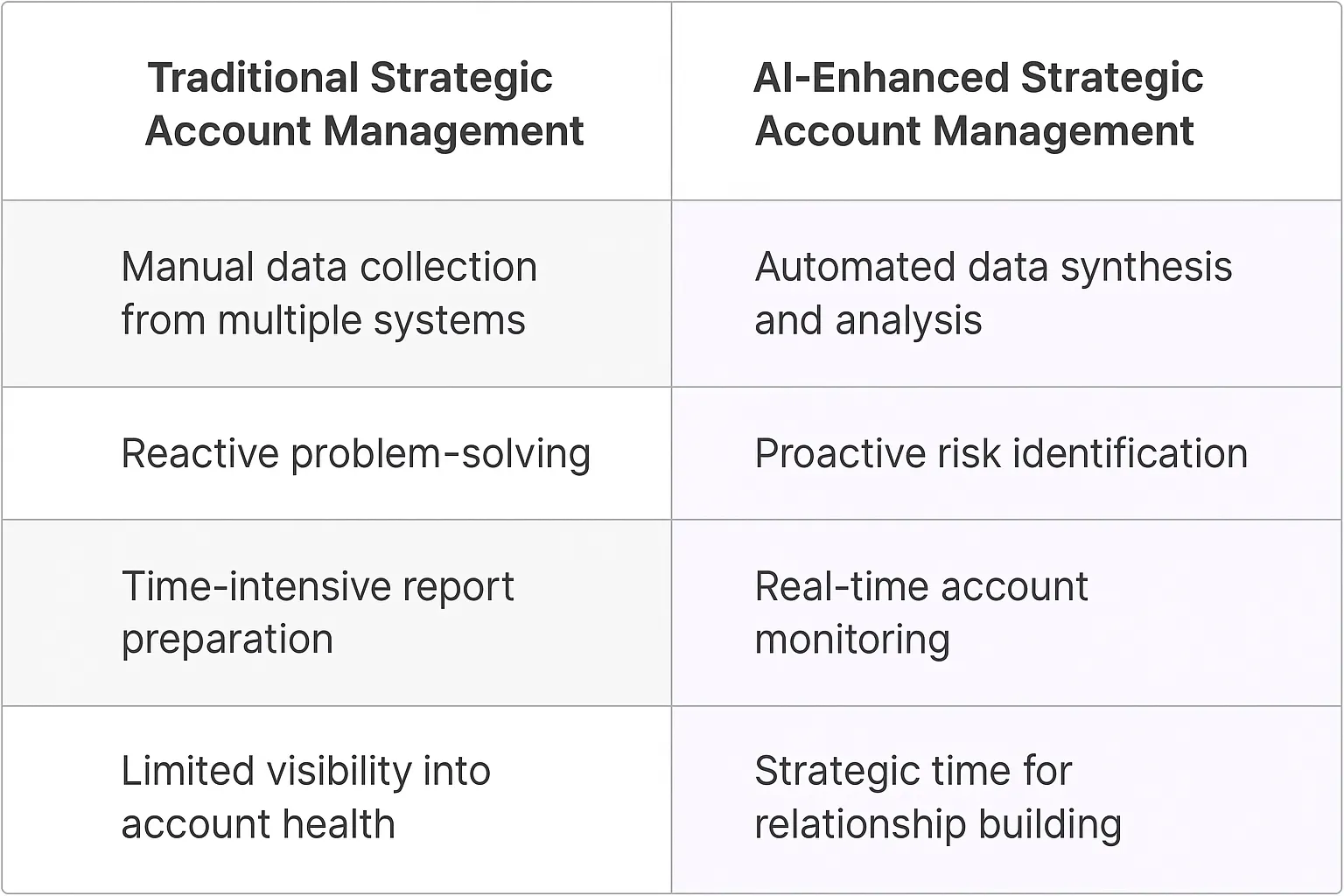 | Traditional Strategic Account Management | AI-Enhanced Strategic Account Management |
|---|---|
| Manual data collection from multiple systems | Automated data synthesis and analysis |
| Reactive problem-solving | Proactive risk identification |
| Time-intensive report preparation | Real-time account monitoring |
| Limited visibility into account health | Strategic time for relationship building |